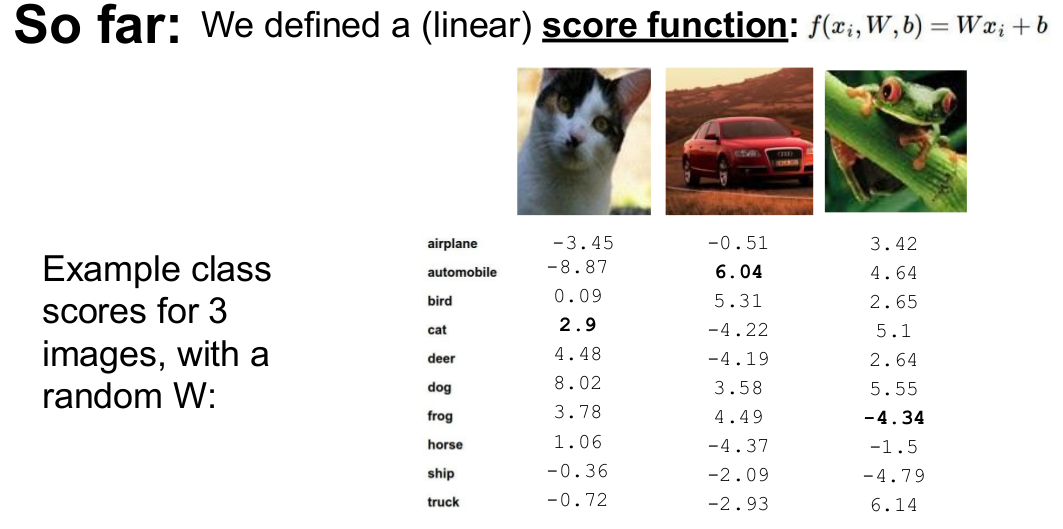 So far: We defined a (linear) score function: $f(x_i, W, b) = Wx_i + b$

Example class scores for 3 images, with a random W:

| | | | |
|---|---|---|---|
| airplane | -3.45 | -0.51 | 3.42 |
| automobile | -8.87 | **6.04** | 4.64 |
| bird | 0.09 | 5.31 | 2.65 |
| cat | **2.9** | -4.22 | 5.1 |
| deer | 4.48 | -4.19 | 2.64 |
| dog | 8.02 | 3.58 | 5.55 |
| frog | 3.78 | 4.49 | **-4.34** |
| horse | 1.06 | -4.37 | -1.5 |
| ship | -0.36 | -2.09 | -4.79 |
| truck | -0.72 | -2.93 | 6.14 |